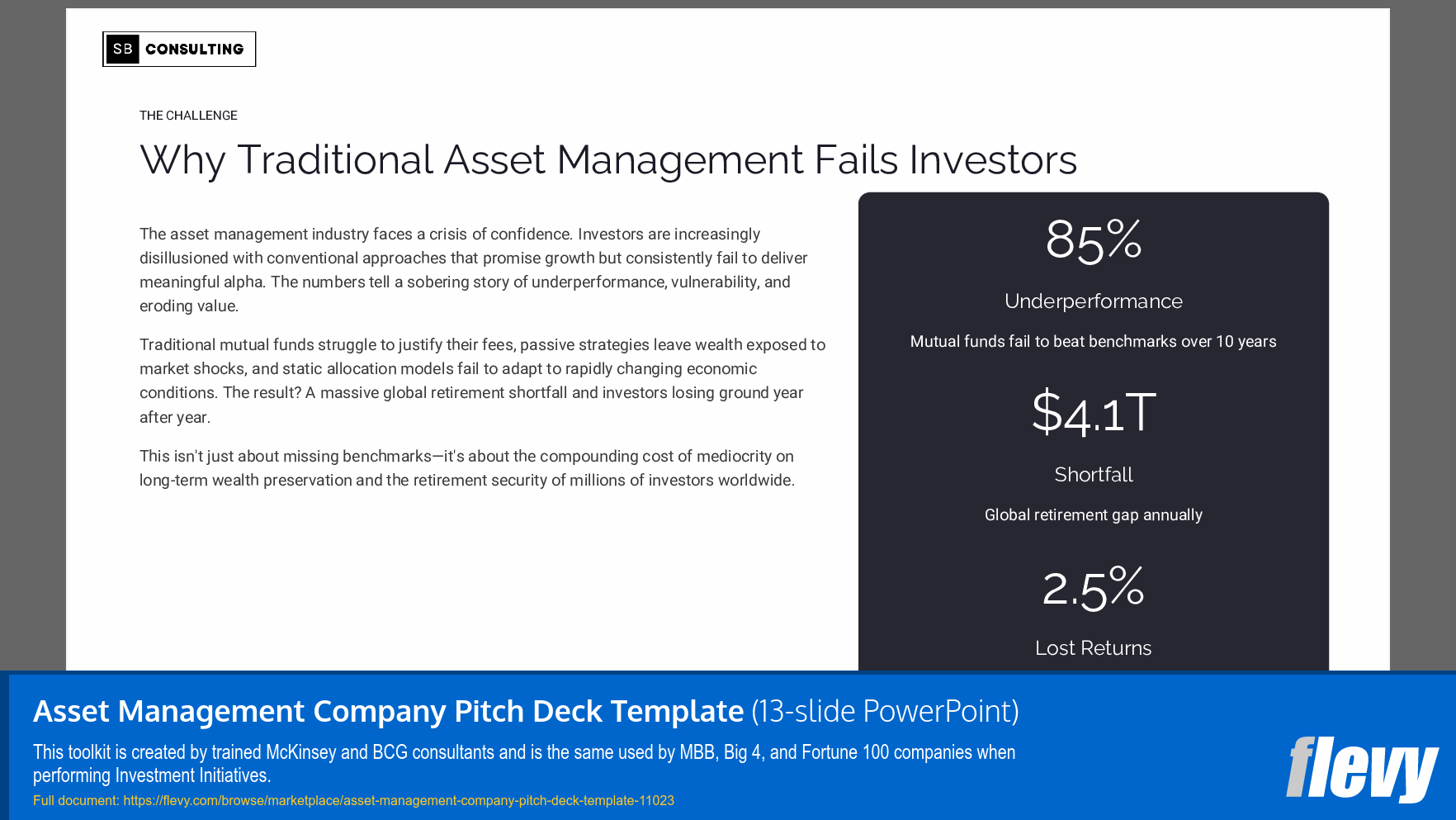 SB CONSULTING

THE CHALLENGE

Why Traditional Asset Management Fails Investors

The asset management industry faces a crisis of confidence. Investors are increasingly disillusioned with conventional approaches that promise growth but consistently fail to deliver meaningful alpha. The numbers tell a sobering story of underperformance, vulnerability, and eroding value.

Traditional mutual funds struggle to justify their fees, passive strategies leave wealth exposed to market shocks, and static allocation models fail to adapt to rapidly changing economic conditions. The result? A massive global retirement shortfall and investors losing ground year after year.

This isn't just about missing benchmarks—it's about the compounding cost of mediocrity on long-term wealth preservation and the retirement security of millions of investors worldwide.

85%

Underperformance

Mutual funds fail to beat benchmarks over 10 years

$4.1T

Shortfall

Global retirement gap annually

2.5%

Lost Returns

Asset Management Company Pitch Deck Template (13-slide PowerPoint)

This toolkit is created by trained McKinsey and BCG consultants and is the same used by MBB, Big 4, and Fortune 100 companies when performing Investment Initiatives.

Full document: https://flevy.com/browse/marketplace/asset-management-company-pitch-deck-template-11023

flevy